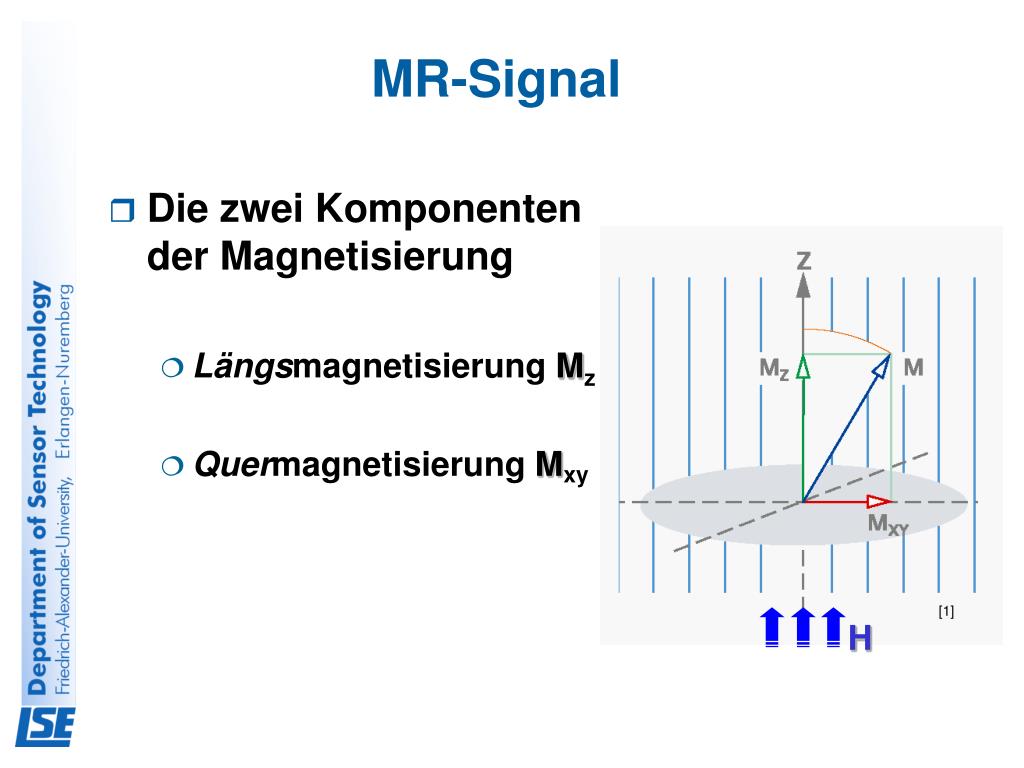 Department of Sensor Technology
Friedrich-Alexander-University, Erlangen-Nuremberg
LSE

MR-Signal

Die zwei Komponenten der Magnetisierung

Längsmagnetisierung $M_z$

Quermagnetisierung $M_{xy}$

Z
$M_Z$
M
$M_{XY}$
[1]
H